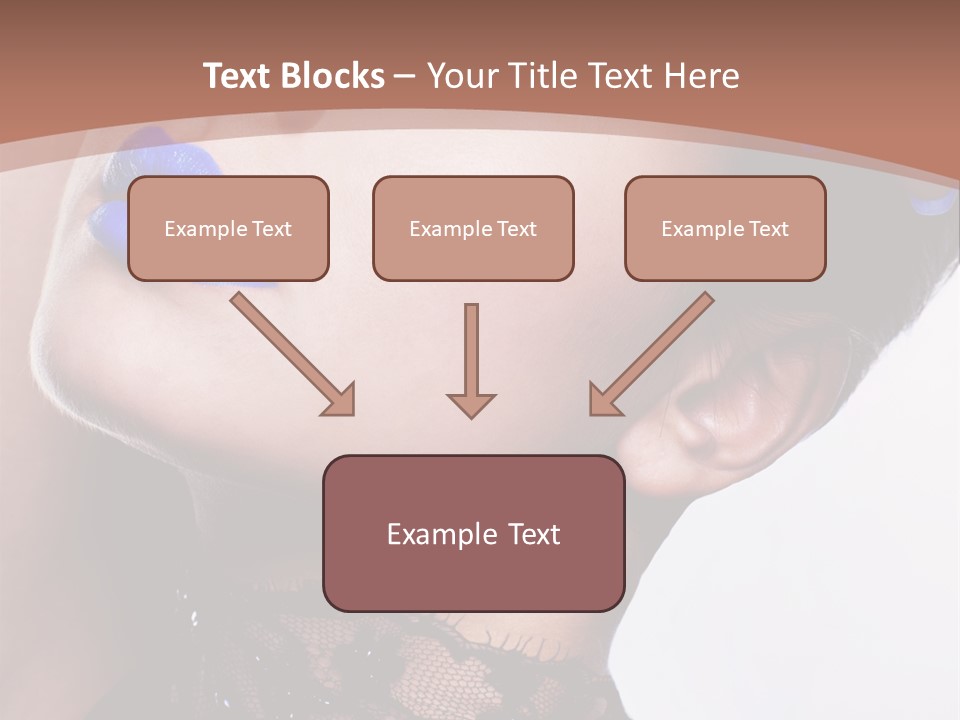 Text Blocks – Your Title Text Here

Example Text

Example Text

Example Text

Example Text